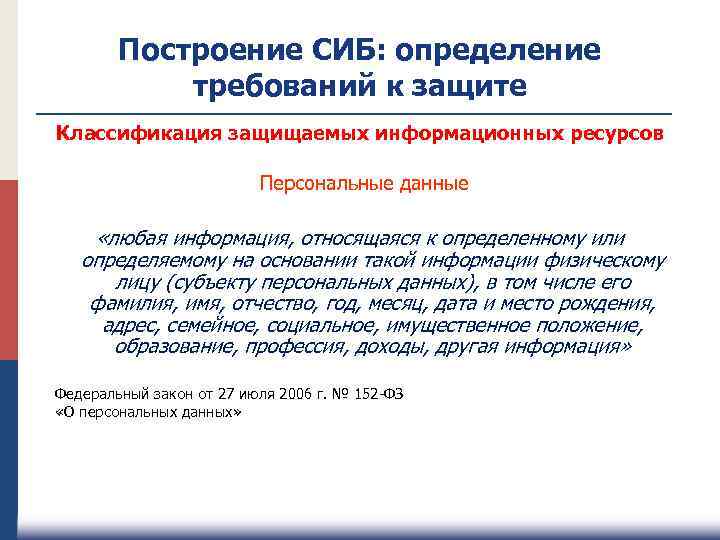 Построение СИБ: определение требований к защите

Классификация защищаемых информационных ресурсов

Персональные данные

«любая информация, относящаяся к определенному или определяемому на основании такой информации физическому лицу (субъекту персональных данных), в том числе его фамилия, имя, отчество, год, месяц, дата и место рождения, адрес, семейное, социальное, имущественное положение, образование, профессия, доходы, другая информация»

Федеральный закон от 27 июля 2006 г. № 152-ФЗ
«О персональных данных»